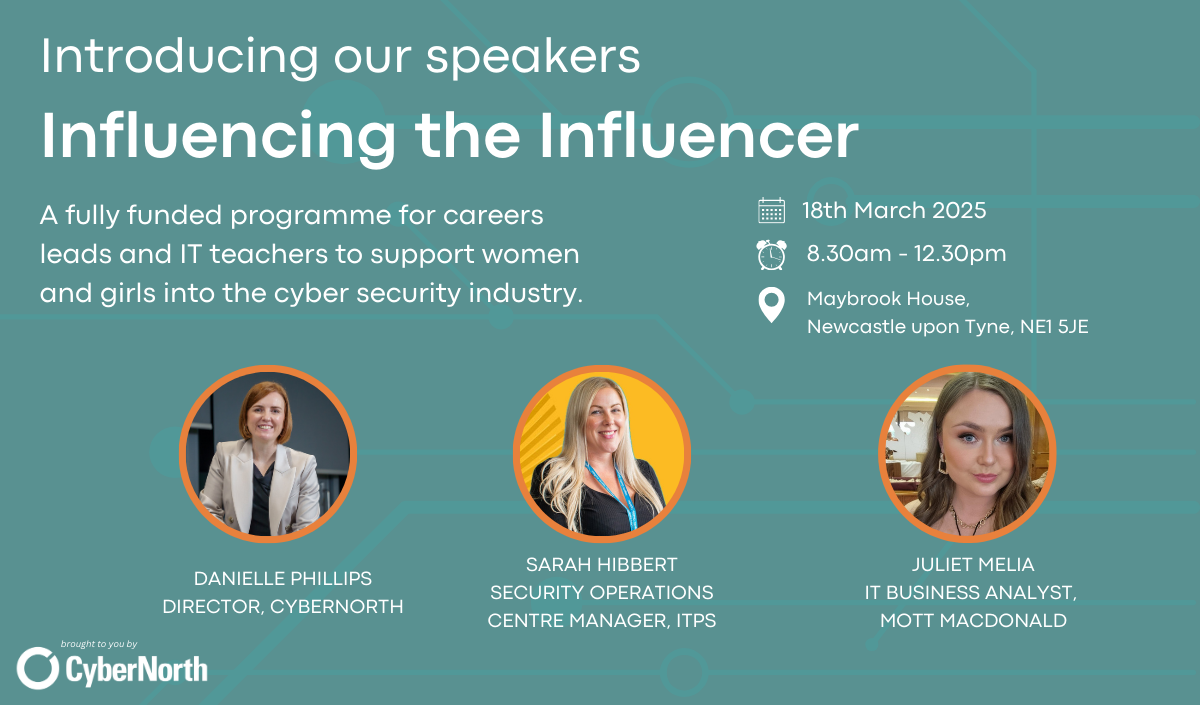 Introducing our speakers

Influencing the Influencer

A fully funded programme for careers leads and IT teachers to support women and girls into the cyber security industry.

18th March 2025

8.30am - 12.30pm

Maybrook House,
Newcastle upon Tyne, NE1 5JE

DANIELLE PHILLIPS
DIRECTOR, CYBERNORTH

SARAH HIBBERT
SECURITY OPERATIONS CENTRE MANAGER, ITPS

JULIET MELIA
IT BUSINESS ANALYST, MOTT MACDONALD

brought to you by
CyberNorth